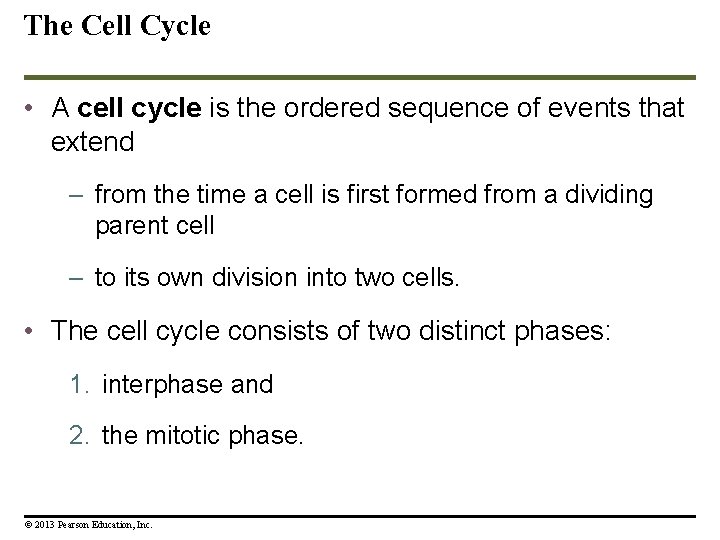 The Cell Cycle

• A cell cycle is the ordered sequence of events that extend

– from the time a cell is first formed from a dividing parent cell

– to its own division into two cells.

• The cell cycle consists of two distinct phases:

1. interphase and

2. the mitotic phase.

© 2013 Pearson Education, Inc.